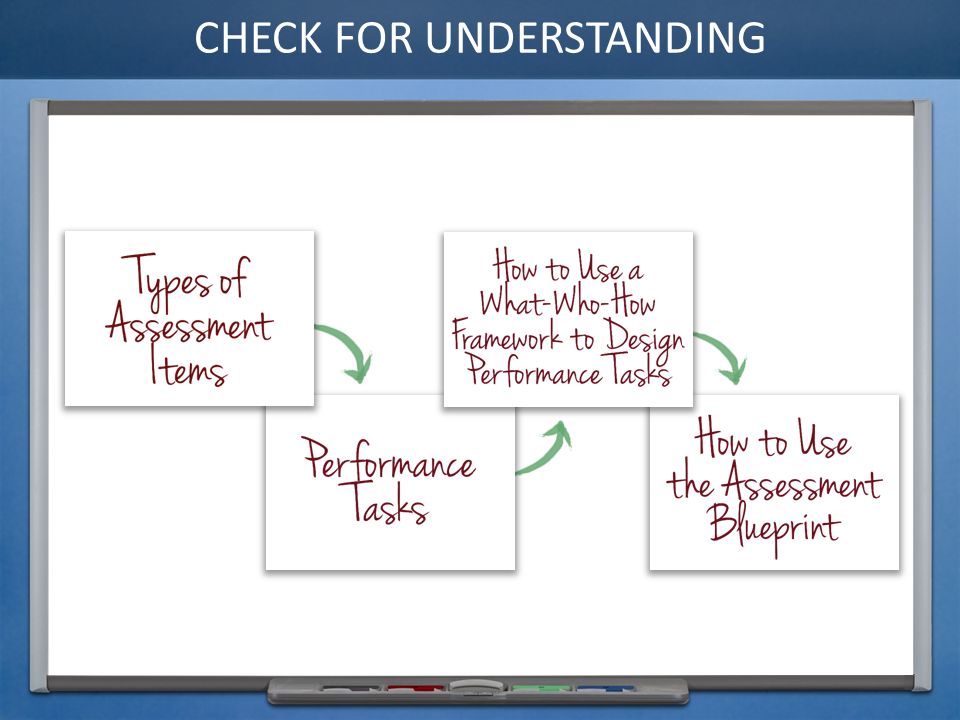 CHECK FOR UNDERSTANDING

Types of Assessment Items

Performance Tasks

How to Use a What-Who-How Framework to Design Performance Tasks

How to Use the Assessment Blueprint